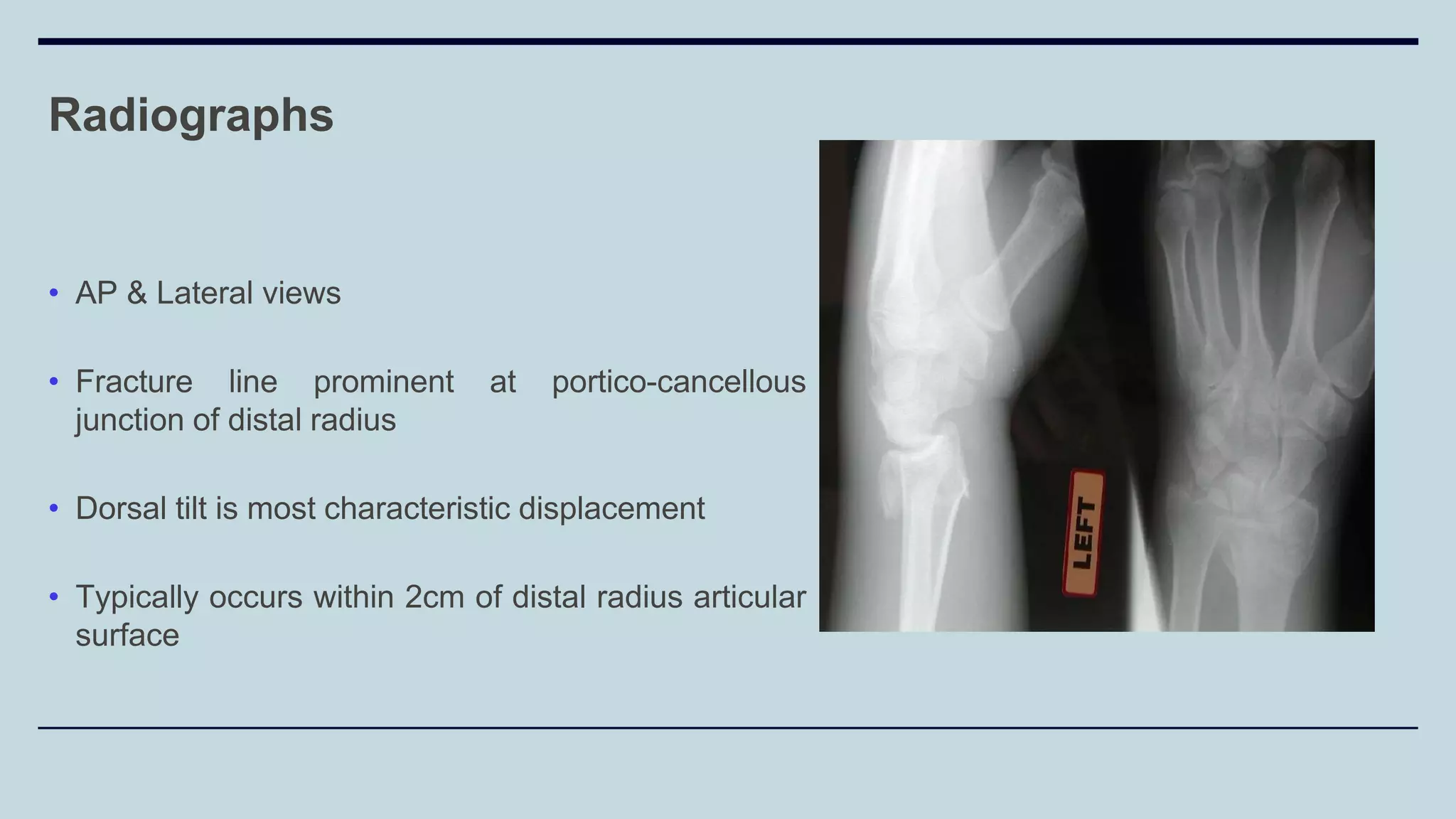 Radiographs

• AP & Lateral views

• Fracture line prominent at portico-cancellous junction of distal radius

• Dorsal tilt is most characteristic displacement

• Typically occurs within 2cm of distal radius articular surface

LEFT